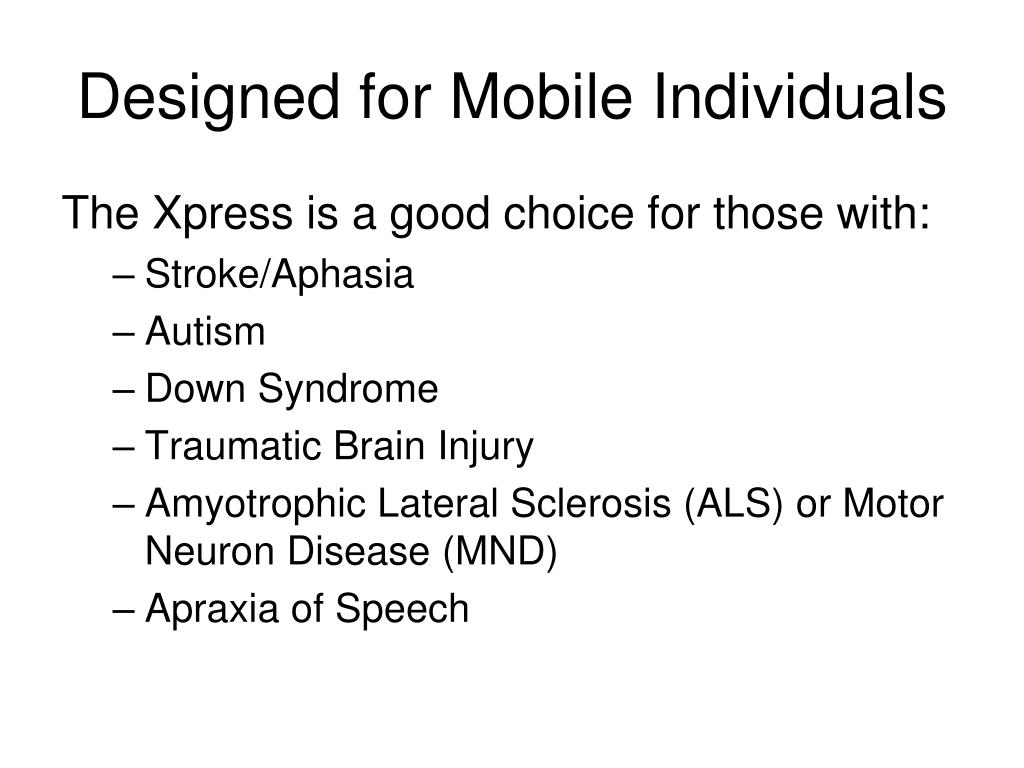 Designed for Mobile Individuals

The Xpress is a good choice for those with:
– Stroke/Aphasia
– Autism
– Down Syndrome
– Traumatic Brain Injury
– Amyotrophic Lateral Sclerosis (ALS) or Motor Neuron Disease (MND)
– Apraxia of Speech